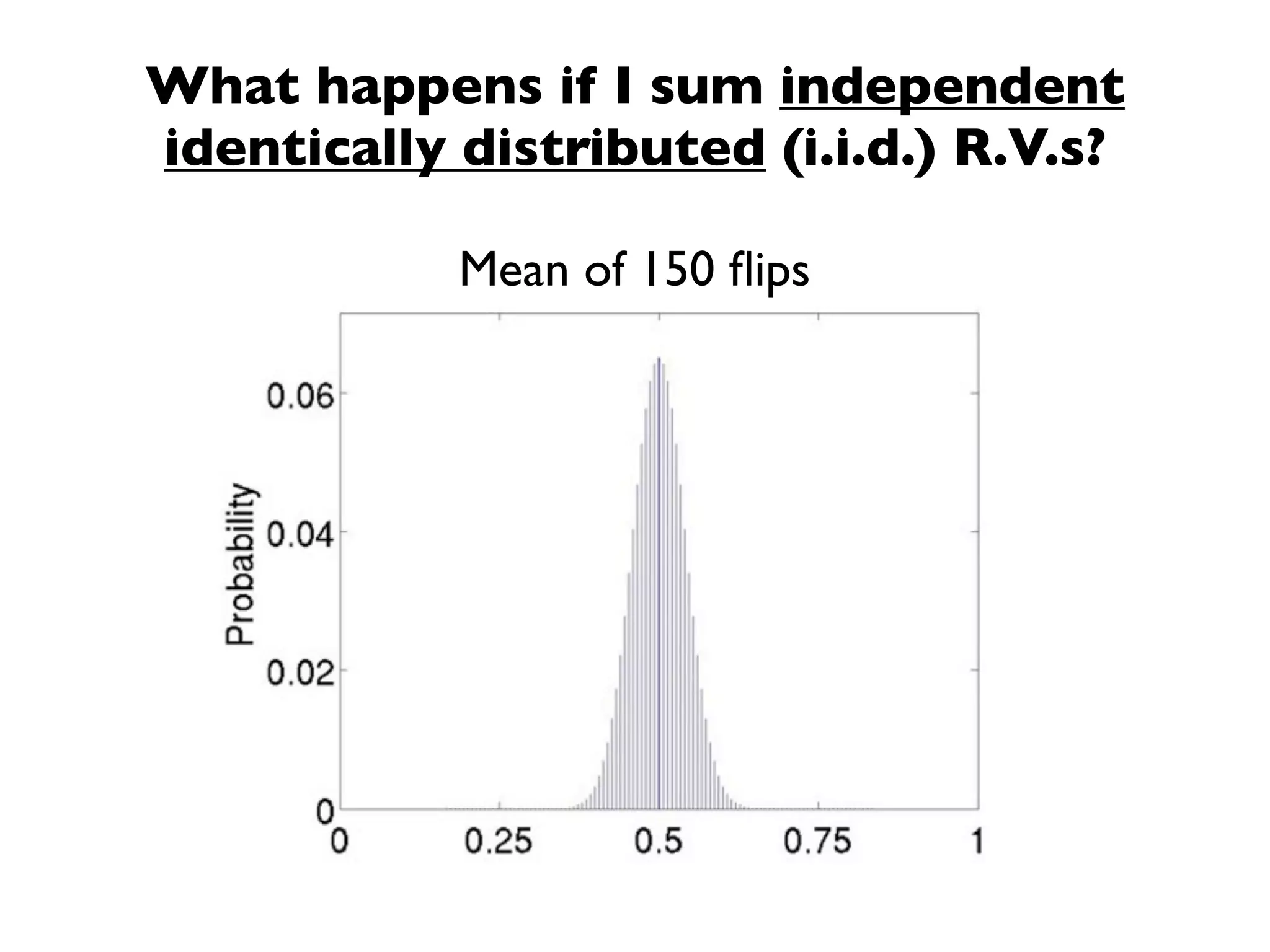 What happens if I sum independent identically distributed (i.i.d.) R.V.s?

Mean of 150 flips

Probability

0.06
0.04
0.02
0

0
0.25
0.5
0.75
1